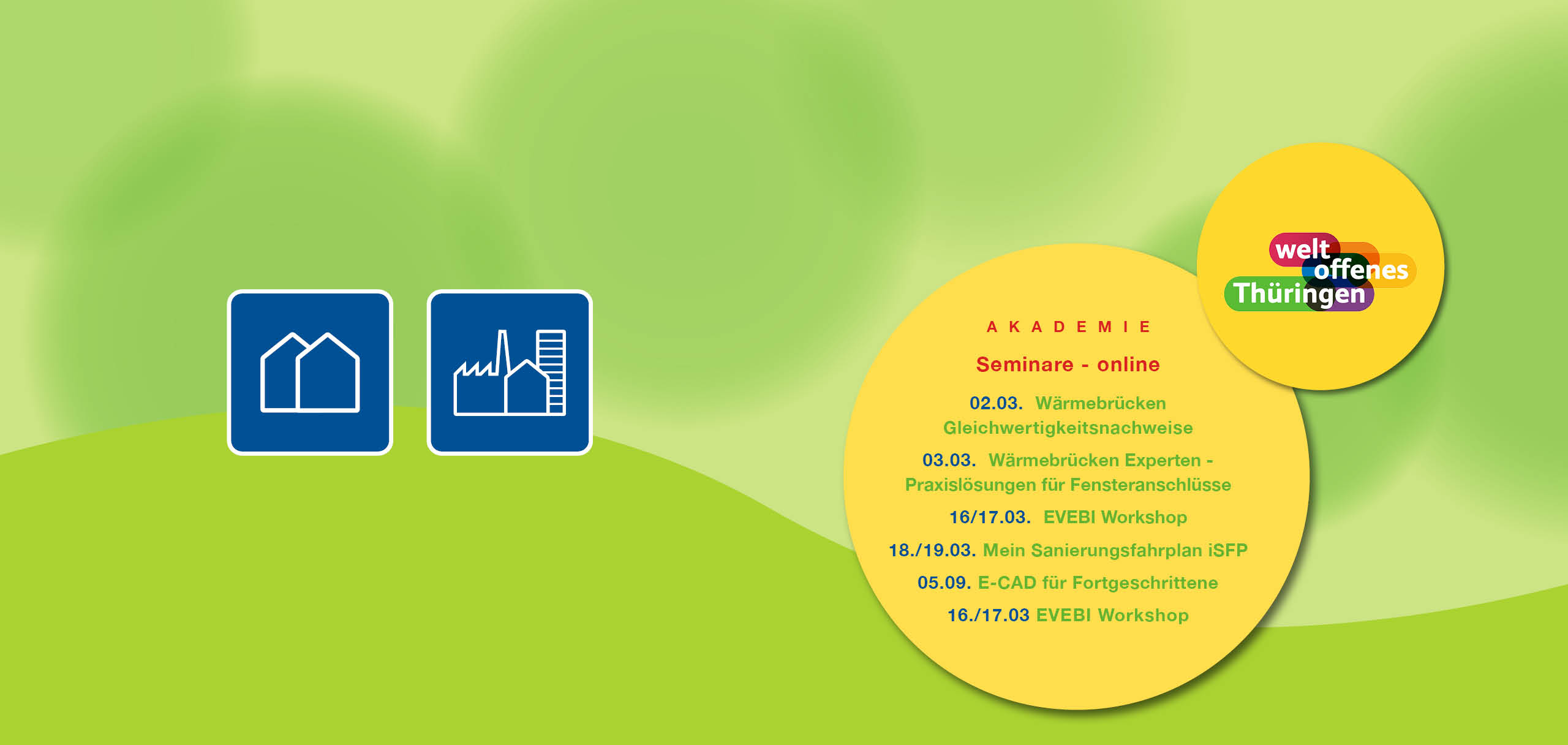 welt offenes Thüringen

AKADEMIE

Seminare - online

02.03. Wärmebrücken Gleichwertigkeitsnachweise

03.03. Wärmebrücken Experten - Praxislösungen für Fensteranschlüsse

16/17.03. EVEBI Workshop

18./19.03. Mein Sanierungsfahrplan iSFP

05.09. E-CAD für Fortgeschrittene

16./17.03 EVEBI Workshop